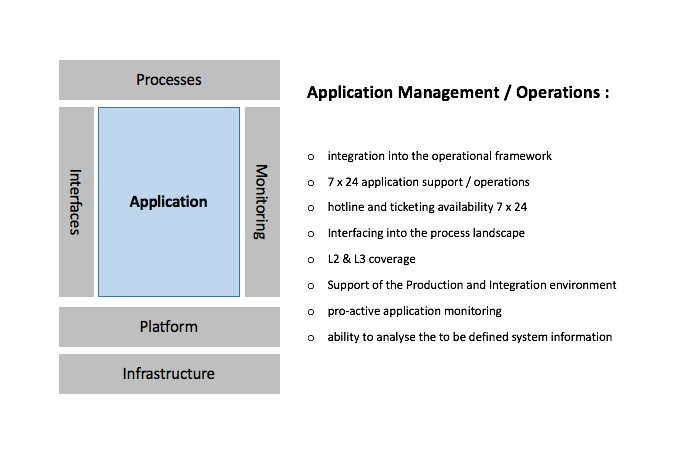 Processes

Interfaces

Application

Monitoring

Platform

Infrastructure

Application Management / Operations :

o integration into the operational framework
o 7 x 24 application support / operations
o hotline and ticketing availability 7 x 24
o Interfacing into the process landscape
o L2 & L3 coverage
o Support of the Production and Integration environment
o pro-active application monitoring
o ability to analyse the to be defined system information